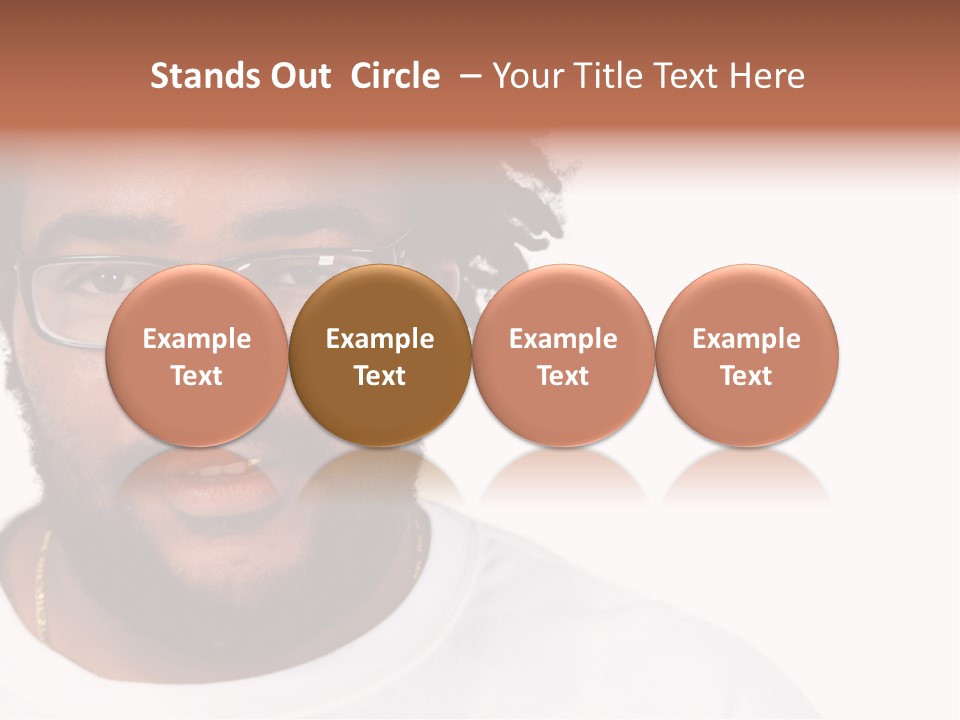 Stands Out Circle – Your Title Text Here

Example Text

Example Text

Example Text

Example Text